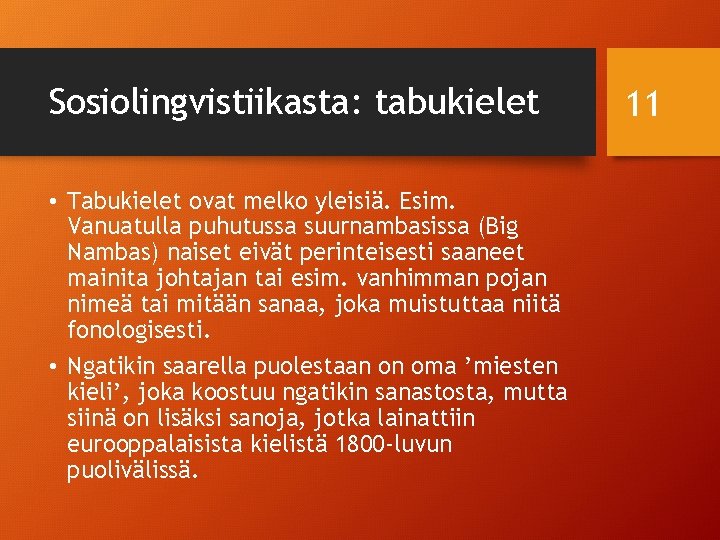 Sosiolingvistiikasta: tabukielet

11

• Tabukielet ovat melko yleisiä. Esim. Vanuatulla puhutussa suurnambasissa (Big Nambas) naiset eivät perinteisesti saaneet mainita johtajan tai esim. vanhimman pojan nimeä tai mitään sanaa, joka muistuttaa niitä fonologisesti.

• Ngatikin saarella puolestaan on oma ’miesten kieli’, joka koostuu ngatikin sanastosta, mutta siinä on lisäksi sanoja, jotka lainattiin eurooppalaisista kielistä 1800-luvun puolivälissä.